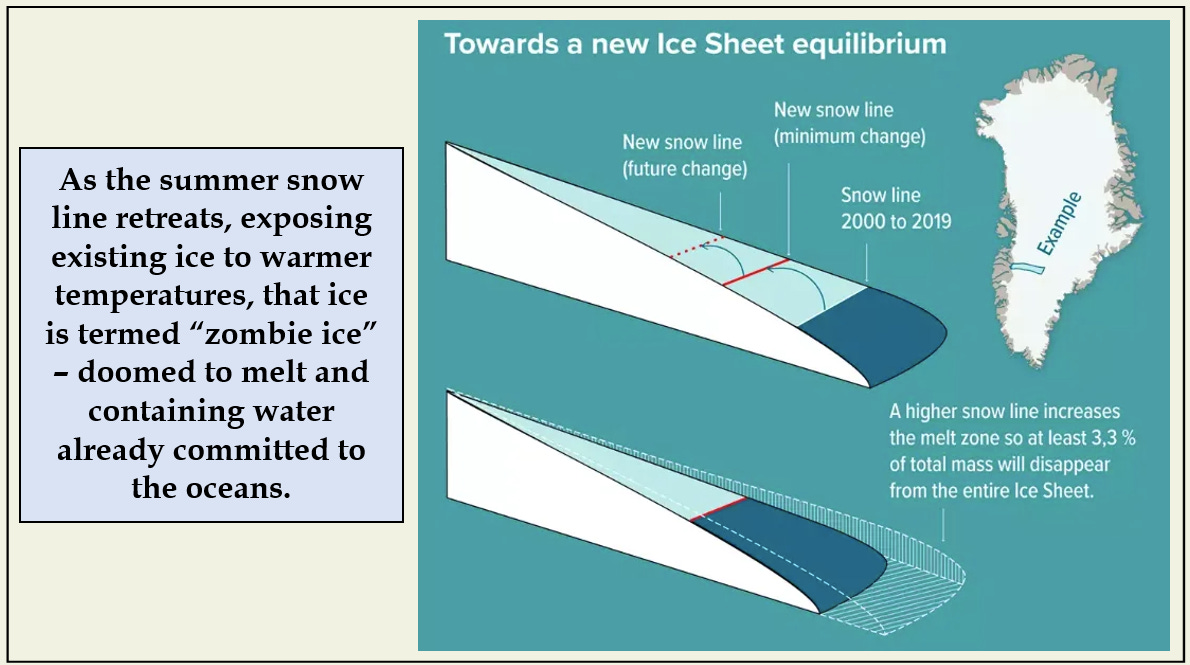 As the summer snow line retreats, exposing existing ice to warmer temperatures, that ice is termed “zombie ice” – doomed to melt and containing water already committed to the oceans.

Towards a new Ice Sheet equilibrium

New snow line (future change)

New snow line (minimum change)

Snow line 2000 to 2019

Example

A higher snow line increases the melt zone so at least 3,3 % of total mass will disappear from the entire Ice Sheet.